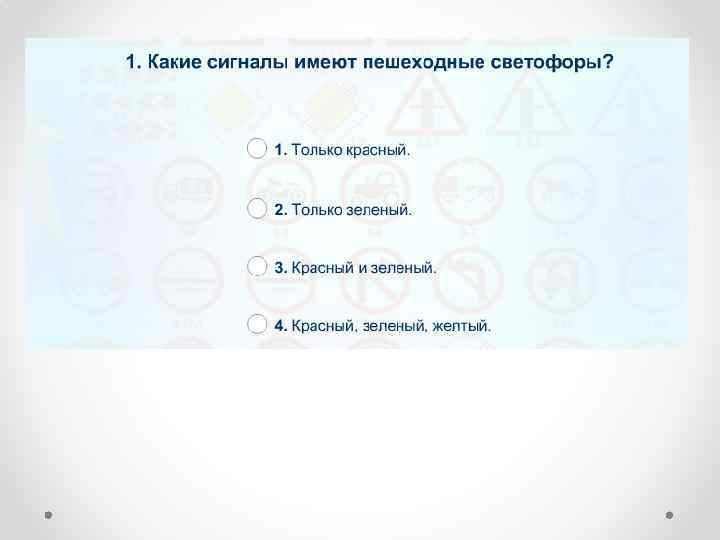 1. Какие сигналы имеют пешеходные светофоры?

1. Только красный.

2. Только зеленый.

3. Красный и зеленый.

4. Красный, зеленый, желтый.